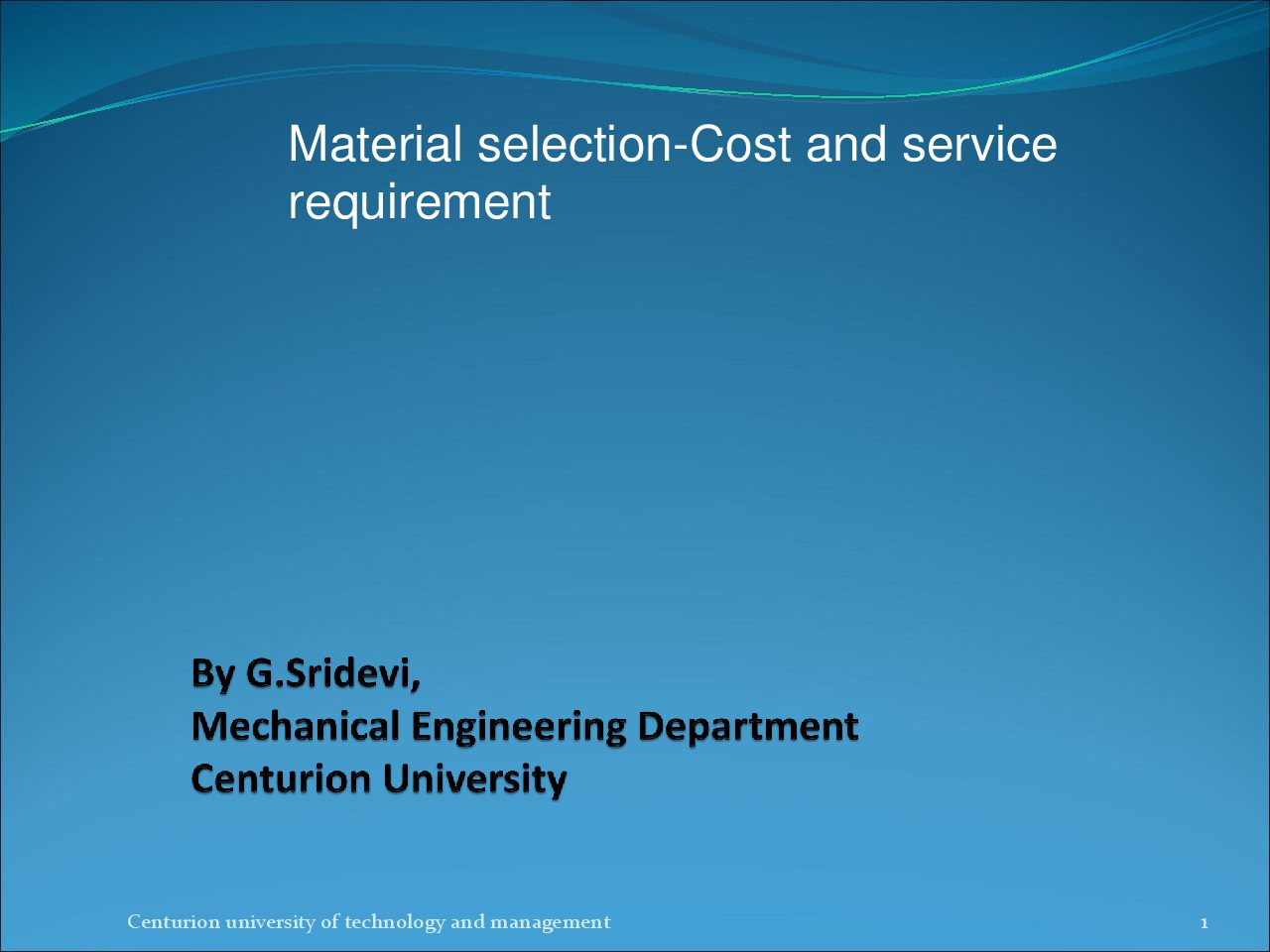 Material selection-Cost and service requirement

By G.Sridevi,
Mechanical Engineering Department
Centurion University

Centurion university of technology and management

1